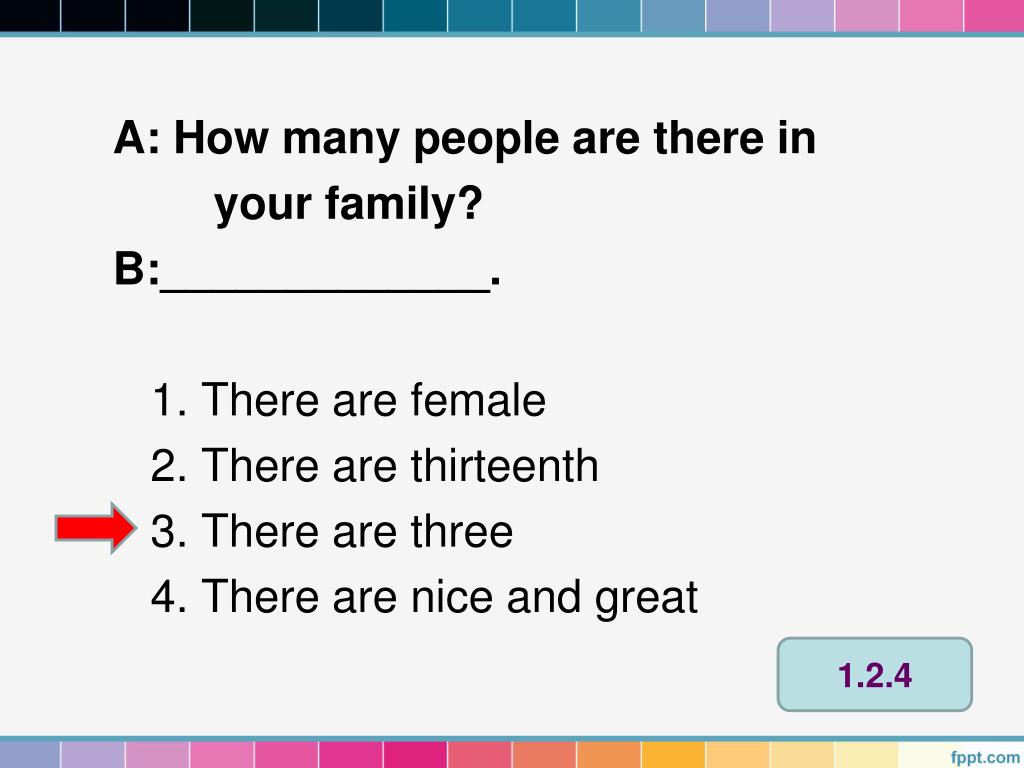 A: How many people are there in your family?
B:_____________.

1. There are female
2. There are thirteenth
3. There are three
4. There are nice and great

1.2.4

fppt.com